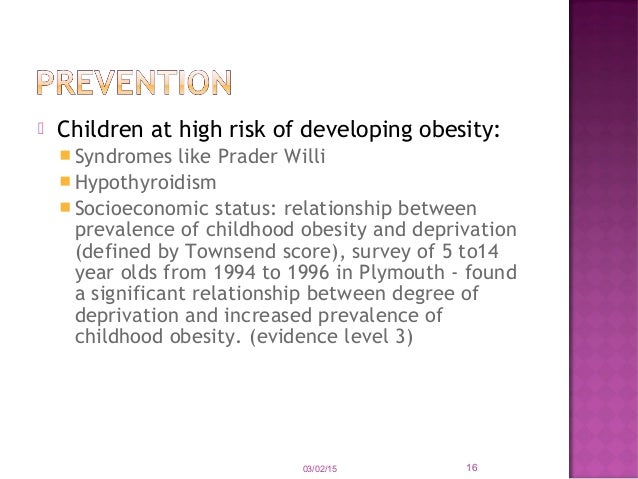 PREVENTION

Children at high risk of developing obesity:

Syndromes like Prader Willi

Hypothyroidism

Socioeconomic status: relationship between prevalence of childhood obesity and deprivation (defined by Townsend score), survey of 5 to14 year olds from 1994 to 1996 in Plymouth - found a significant relationship between degree of deprivation and increased prevalence of childhood obesity. (evidence level 3)

03/02/15

16